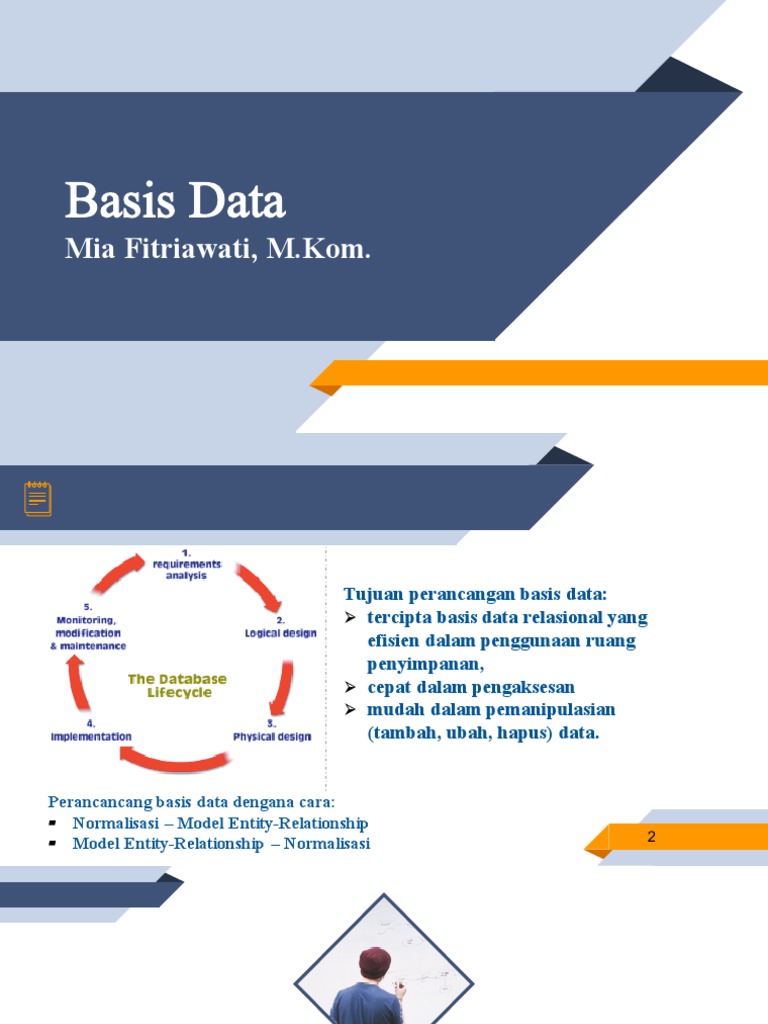 Basis Data
Mia Fitriawati, M.Kom.

1. requirements analysis
2. Logical design
3. Physical design
4. Implementation
5. Monitoring, modification & maintenance
The Database Lifecycle

Tujuan perancangan basis data:
➢ tercipta basis data relasional yang efisien dalam penggunaan ruang penyimpanan,
➢ cepat dalam pengaksesan
➢ mudah dalam pemanipulasian (tambah, ubah, hapus) data.

Perancancang basis data dengana cara:
▪ Normalisasi – Model Entity-Relationship
▪ Model Entity-Relationship – Normalisasi

2